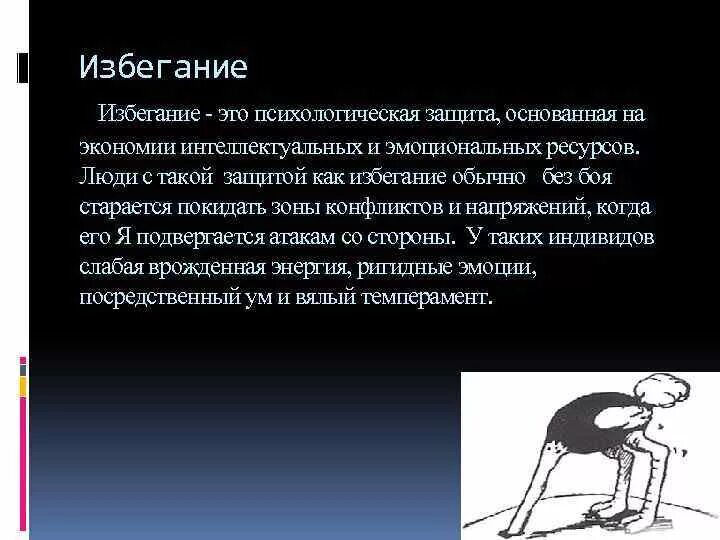 Избегание

Избегание - это психологическая защита, основанная на экономии интеллектуальных и эмоциональных ресурсов. Люди с такой защитой как избегание обычно без боя старается покидать зоны конфликтов и напряжений, когда его Я подвергается атакам со стороны. У таких индивидов слабая врожденная энергия, ригидные эмоции, посредственный ум и вялый темперамент.